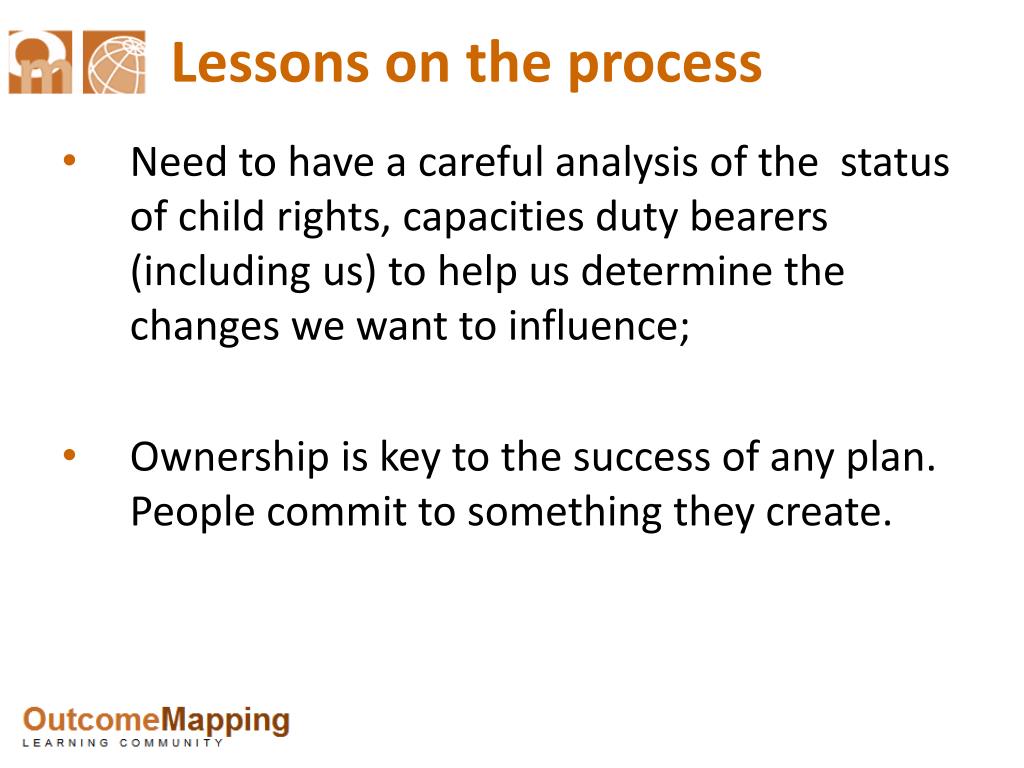 Lessons on the process

• Need to have a careful analysis of the status of child rights, capacities duty bearers (including us) to help us determine the changes we want to influence;

• Ownership is key to the success of any plan. People commit to something they create.

OutcomeMapping
LEARNING COMMUNITY